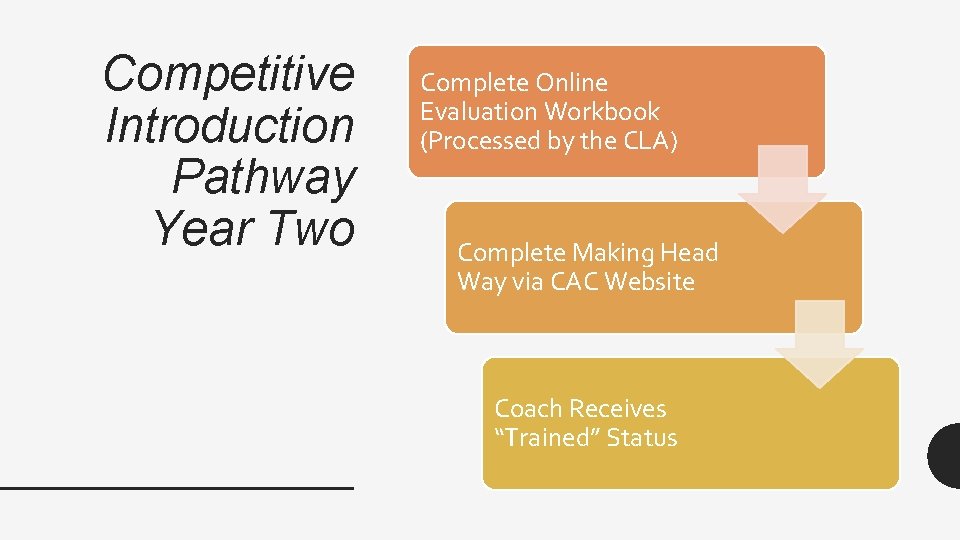 Competitive Introduction Pathway Year Two

Complete Online Evaluation Workbook (Processed by the CLA)

Complete Making Head Way via CAC Website

Coach Receives “Trained” Status